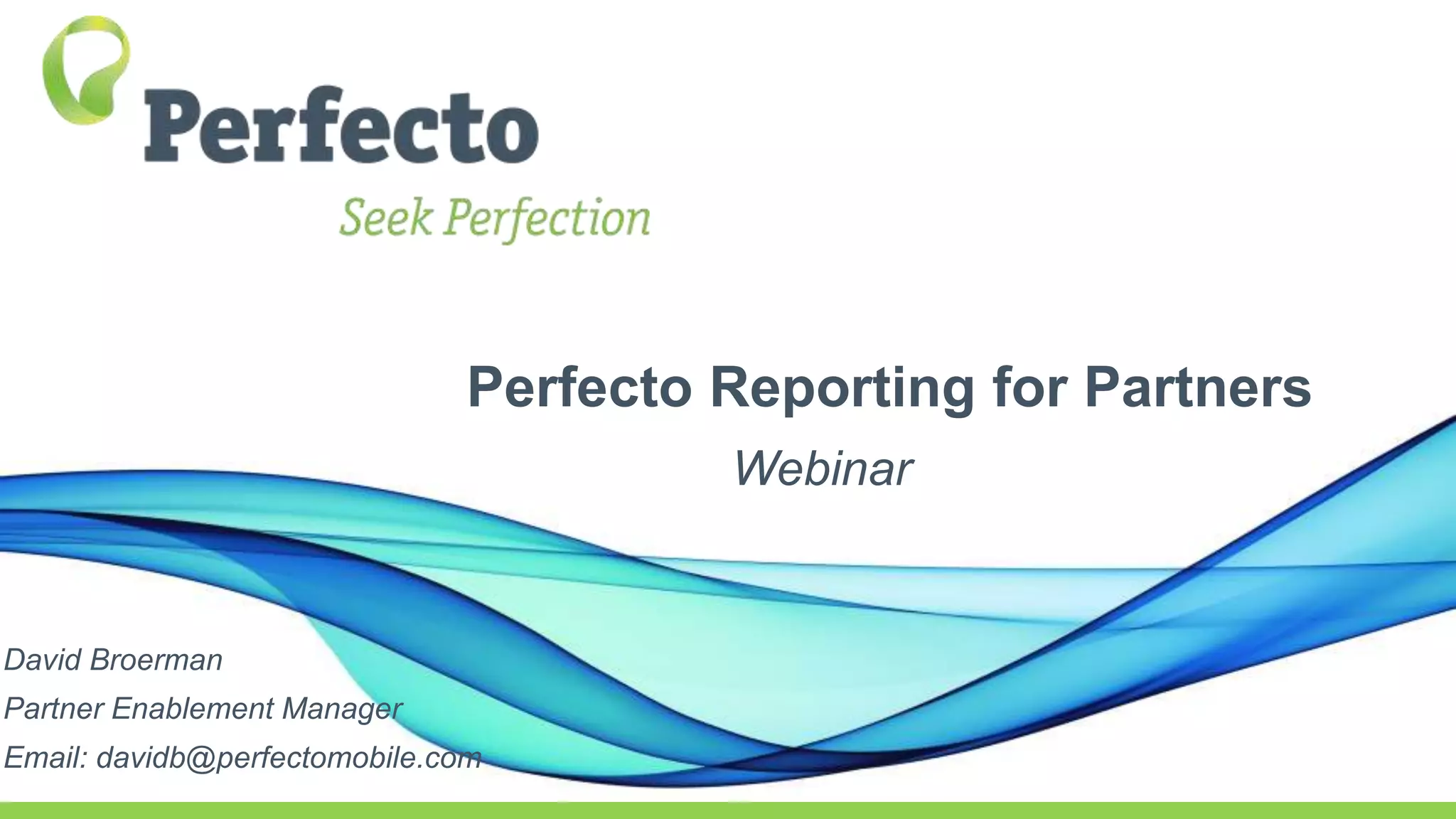 Perfecto

Seek Perfection

Perfecto Reporting for Partners

Webinar

David Broerman

Partner Enablement Manager

Email: davidb@perfectomobile.com